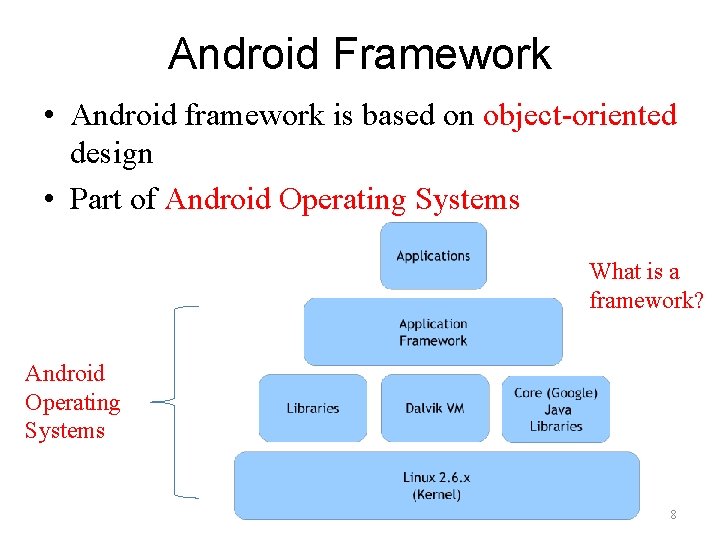 Android Framework

• Android framework is based on object-oriented design

• Part of Android Operating Systems

Applications

What is a framework?

Application Framework

Android Operating Systems

Libraries

Dalvik VM

Core (Google) Java Libraries

Linux 2.6.x (Kernel)

8